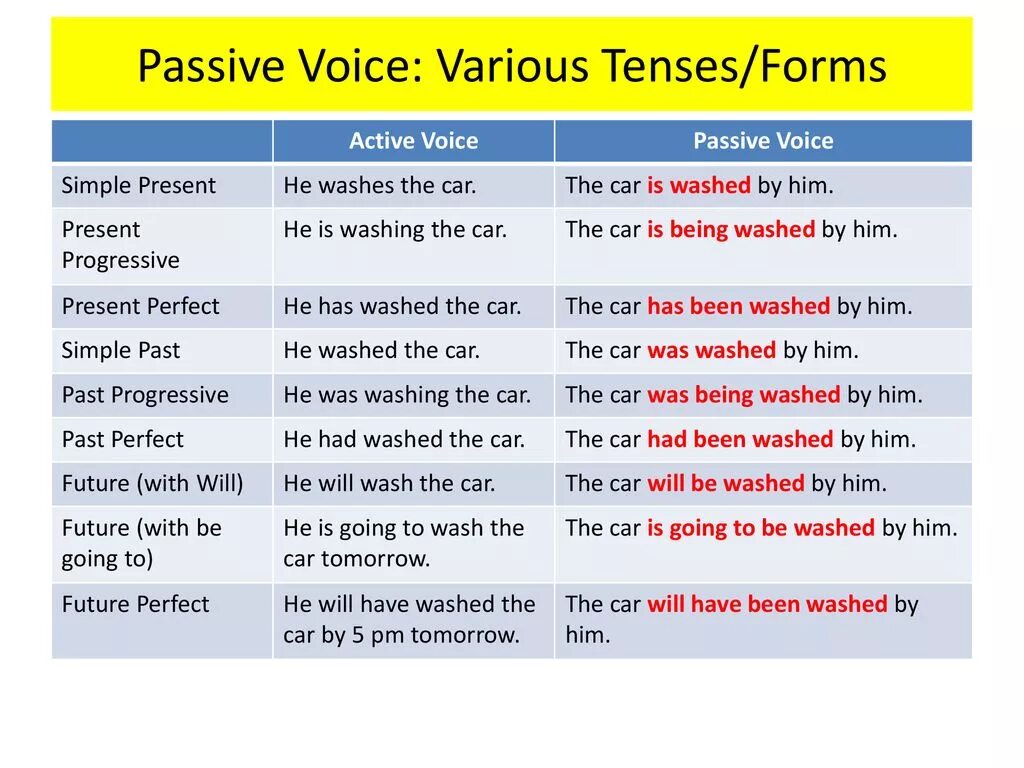 Passive Voice: Various Tenses/Forms

| | Active Voice | Passive Voice |
|---|---|---|
| Simple Present | He washes the car. | The car is washed by him. |
| Present Progressive | He is washing the car. | The car is being washed by him. |
| Present Perfect | He has washed the car. | The car has been washed by him. |
| Simple Past | He washed the car. | The car was washed by him. |
| Past Progressive | He was washing the car. | The car was being washed by him. |
| Past Perfect | He had washed the car. | The car had been washed by him. |
| Future (with Will) | He will wash the car. | The car will be washed by him. |
| Future (with be going to) | He is going to wash the car tomorrow. | The car is going to be washed by him. |
| Future Perfect | He will have washed the car by 5 pm tomorrow. | The car will have been washed by him. |